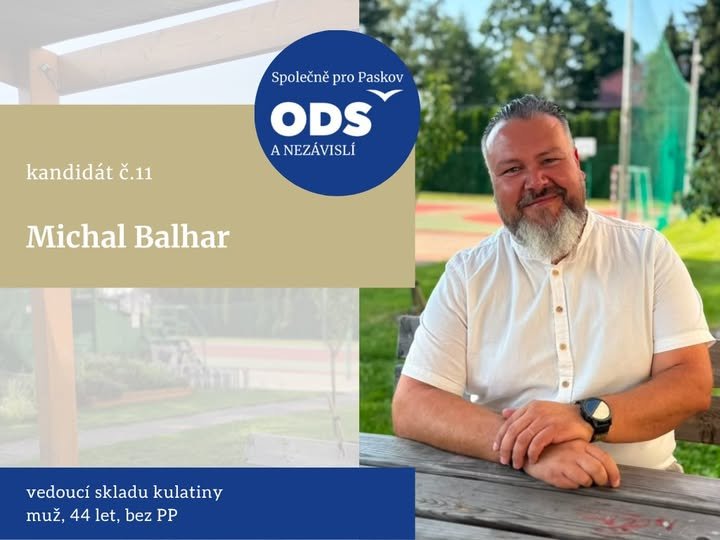 Společně pro Paskov
ODS
A NEZÁVISLÍ

kandidát č.11

Michal Balhar

vedoucí skladu kulatiny
muž, 44 let, bez PP